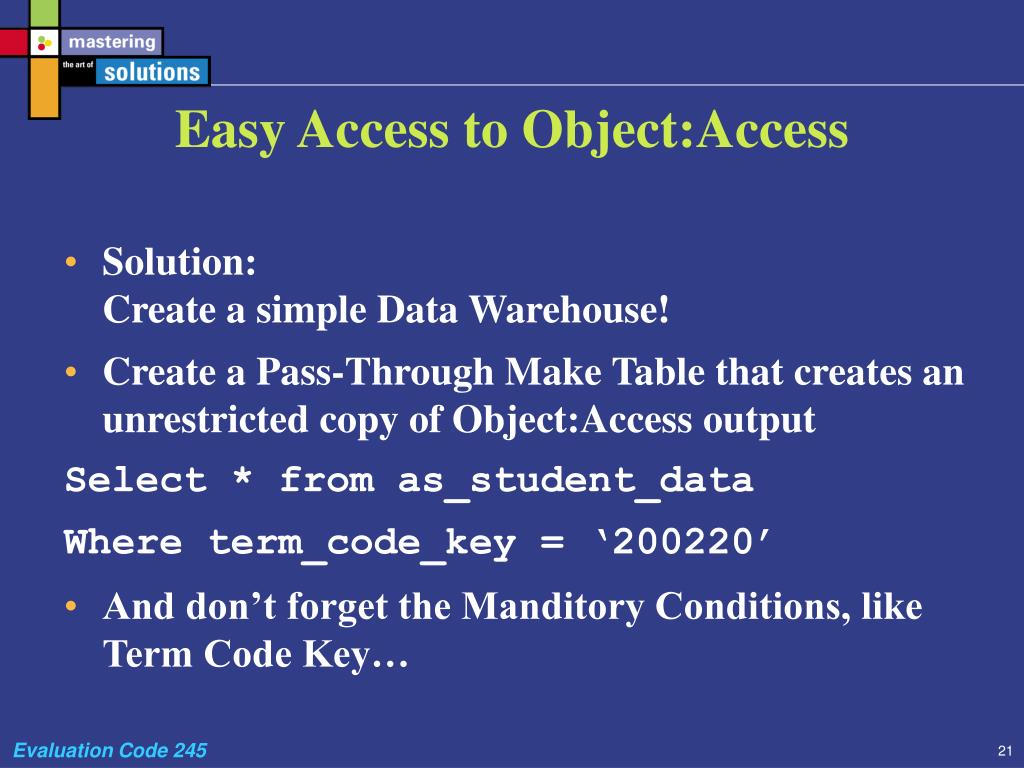 mastering
the art of solutions

Easy Access to Object:Access

• Solution:
Create a simple Data Warehouse!

• Create a Pass-Through Make Table that creates an unrestricted copy of Object:Access output

Select * from as_student_data

Where term_code_key = ‘200220’

• And don’t forget the Manditory Conditions, like Term Code Key…

Evaluation Code 245

21